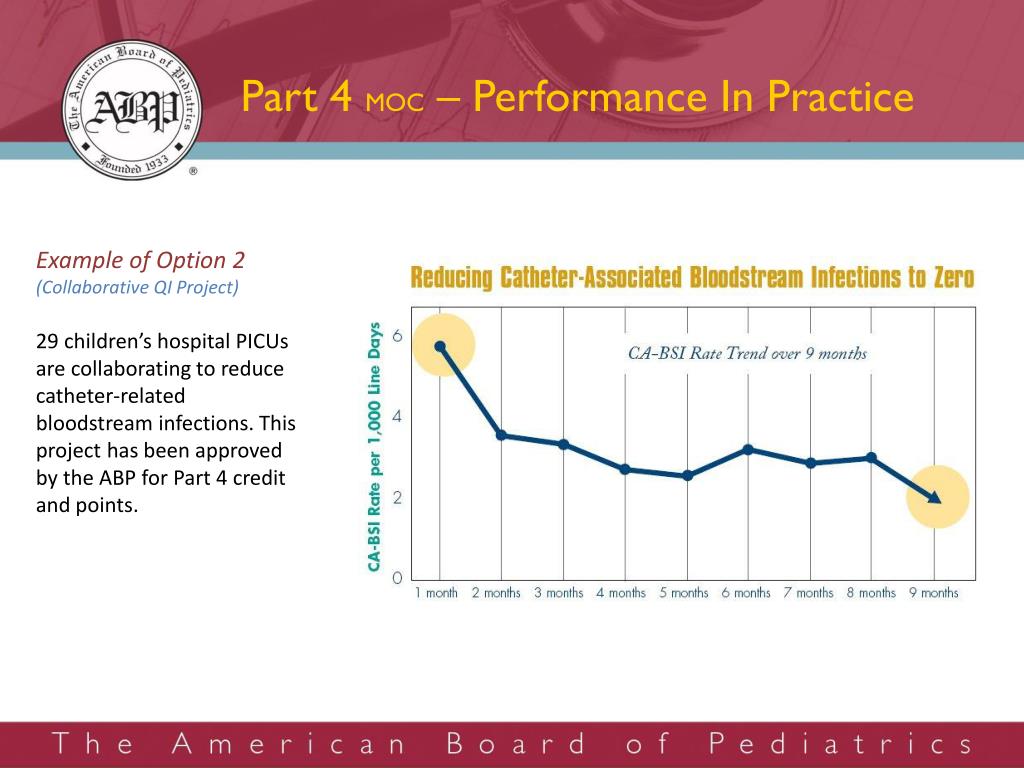 The American Board of Pediatrics
ABP
Founded 1933
®

Part 4 MOC – Performance In Practice

Example of Option 2
(Collaborative QI Project)

29 children's hospital PICUs are collaborating to reduce catheter-related bloodstream infections. This project has been approved by the ABP for Part 4 credit and points.

Reducing Catheter-Associated Bloodstream Infections to Zero

CA-BSI Rate Trend over 9 months

CA-BSI Rate per 1,000 Line Days

6
4
2
0

1 month
2 months
3 months
4 months
5 months
6 months
7 months
8 months
9 months

The American Board of Pediatrics